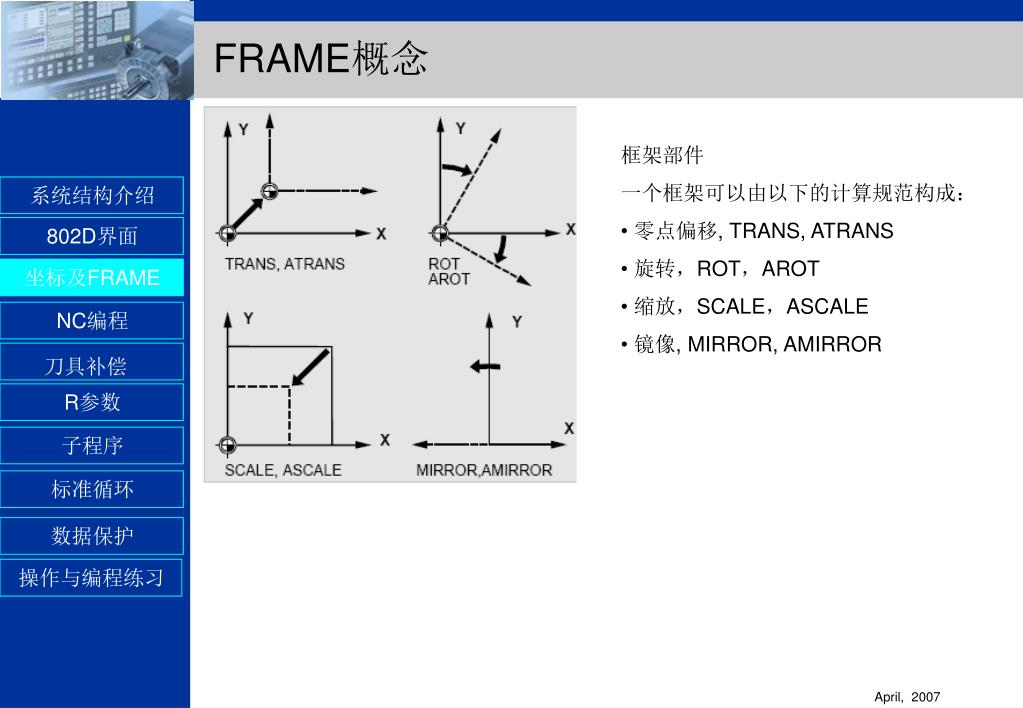 FRAME概念

系统结构介绍

802D界面

坐标及FRAME

NC编程

刀具补偿

R参数

子程序

标准循环

数据保护

操作与编程练习

Y

X

TRANS, ATRANS

Y

X

ROT
AROT

Y

X

SCALE, ASCALE

Y

X

MIRROR,AMIRROR

框架部件

一个框架可以由以下的计算规范构成：

• 零点偏移, TRANS, ATRANS

• 旋转，ROT，AROT

• 缩放，SCALE，ASCALE

• 镜像, MIRROR, AMIRROR

April, 2007